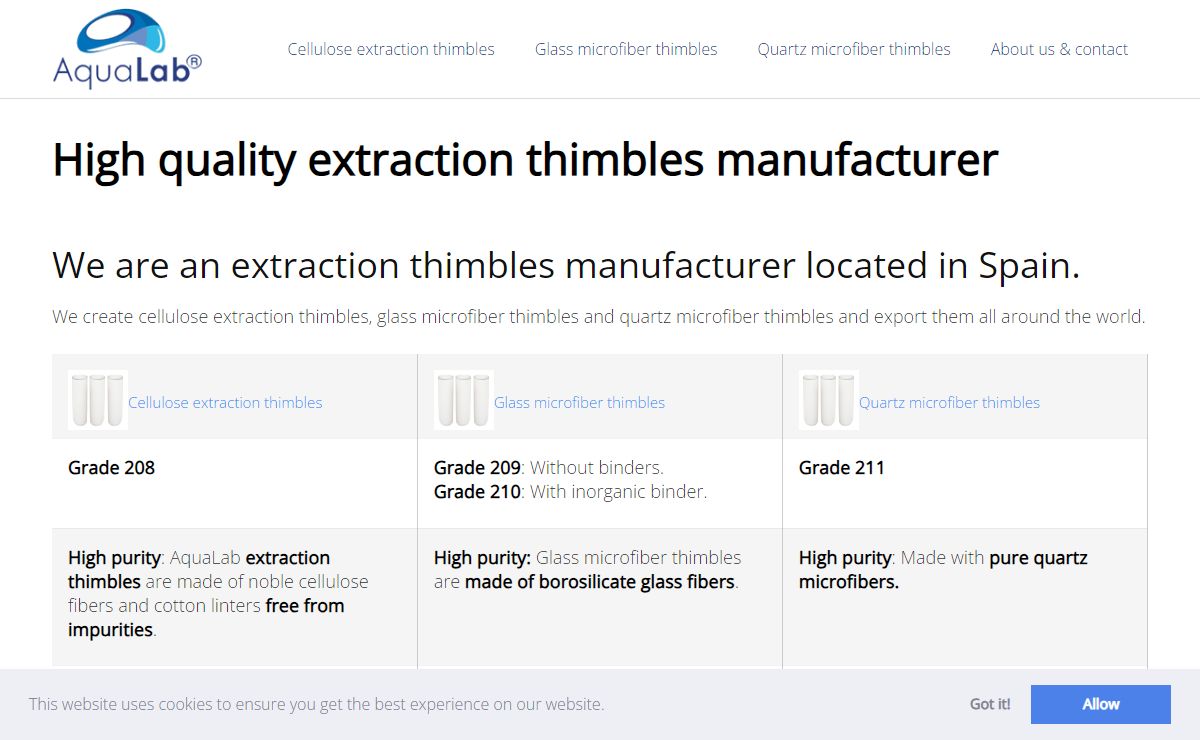 AquaLab®

Cellulose extraction thimbles Glass microfiber thimbles Quartz microfiber thimbles About us & contact

High quality extraction thimbles manufacturer

We are an extraction thimbles manufacturer located in Spain.

We create cellulose extraction thimbles, glass microfiber thimbles and quartz microfiber thimbles and export them all around the world.

| Cellulose extraction thimbles | Glass microfiber thimbles | Quartz microfiber thimbles |
|---|---|---|
| Grade 208 | Grade 209: Without binders. Grade 210: With inorganic binder. | Grade 211 |
| High purity: AquaLab extraction thimbles are made of noble cellulose fibers and cotton linters free from impurities. | High purity: Glass microfiber thimbles are made of borosilicate glass fibers. | High purity: Made with pure quartz microfibers. |

This website uses cookies to ensure you get the best experience on our website.

Got it!

Allow